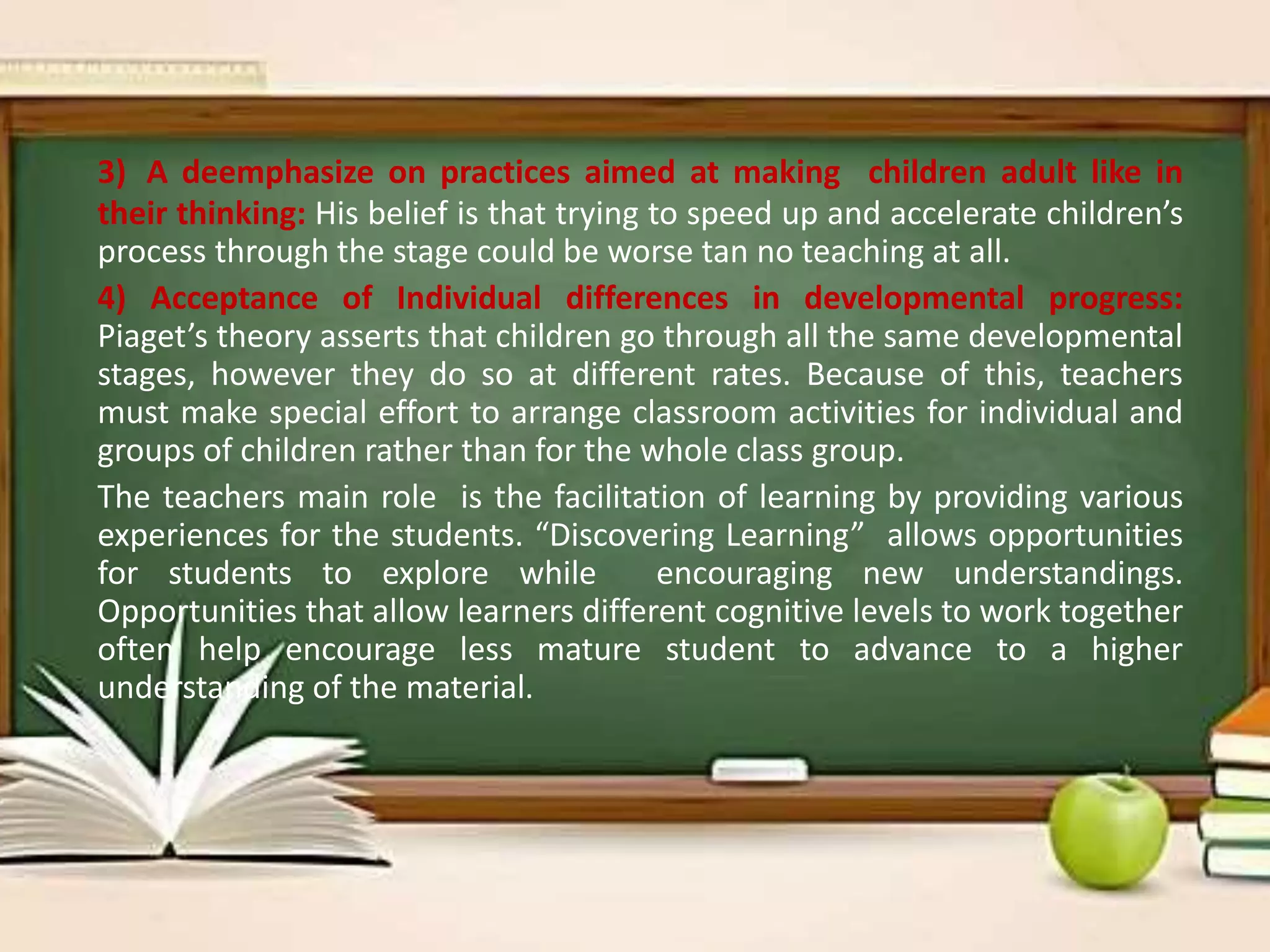 3) A deemphasize on practices aimed at making children adult like in their thinking: His belief is that trying to speed up and accelerate children's process through the stage could be worse tan no teaching at all.

4) Acceptance of Individual differences in developmental progress: Piaget's theory asserts that children go through all the same developmental stages, however they do so at different rates. Because of this, teachers must make special effort to arrange classroom activities for individual and groups of children rather than for the whole class group.

The teachers main role is the facilitation of learning by providing various experiences for the students. "Discovering Learning" allows opportunities for students to explore while encouraging new understandings. Opportunities that allow learners different cognitive levels to work together often help encourage less mature student to advance to a higher understanding of the material.